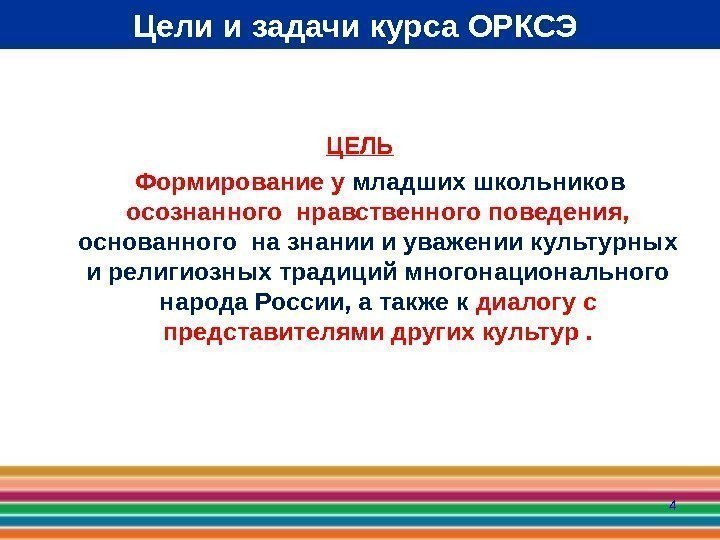 Цели и задачи курса ОРКСЭ

ЦЕЛЬ

Формирование у младших школьников осознанного нравственного поведения, основанного на знании и уважении культурных и религиозных традиций многонационального народа России, а также к диалогу с представителями других культур .

4